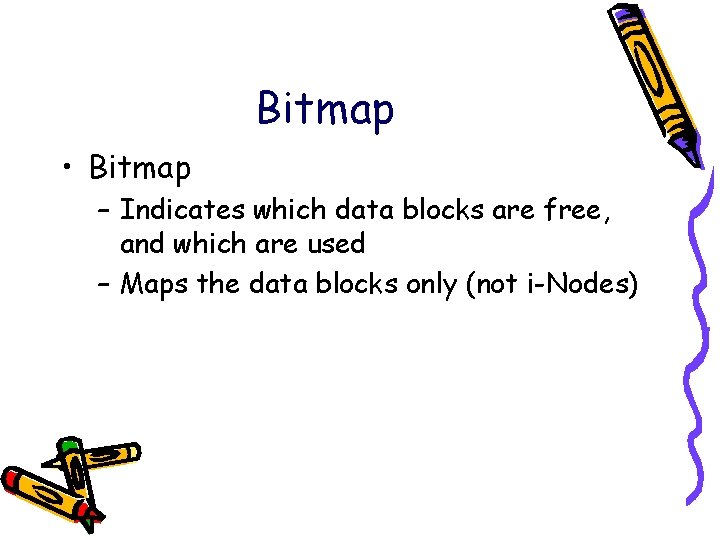 Bitmap

• Bitmap
– Indicates which data blocks are free, and which are used
– Maps the data blocks only (not i-Nodes)